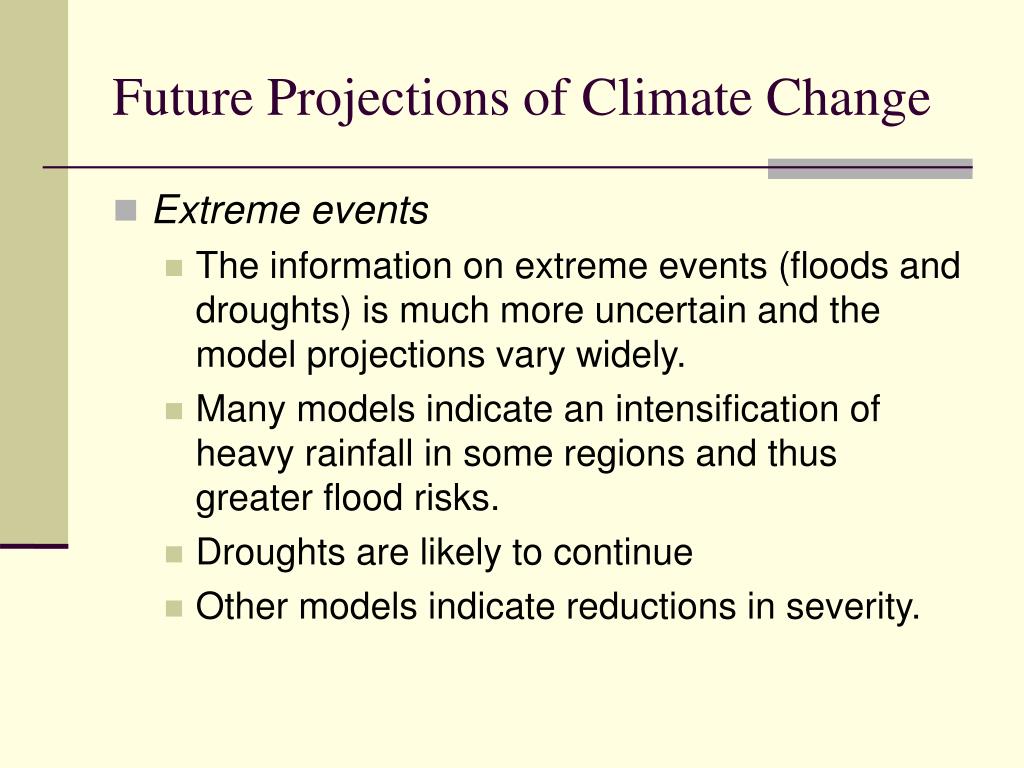 Future Projections of Climate Change

Extreme events

The information on extreme events (floods and droughts) is much more uncertain and the model projections vary widely.

Many models indicate an intensification of heavy rainfall in some regions and thus greater flood risks.

Droughts are likely to continue

Other models indicate reductions in severity.